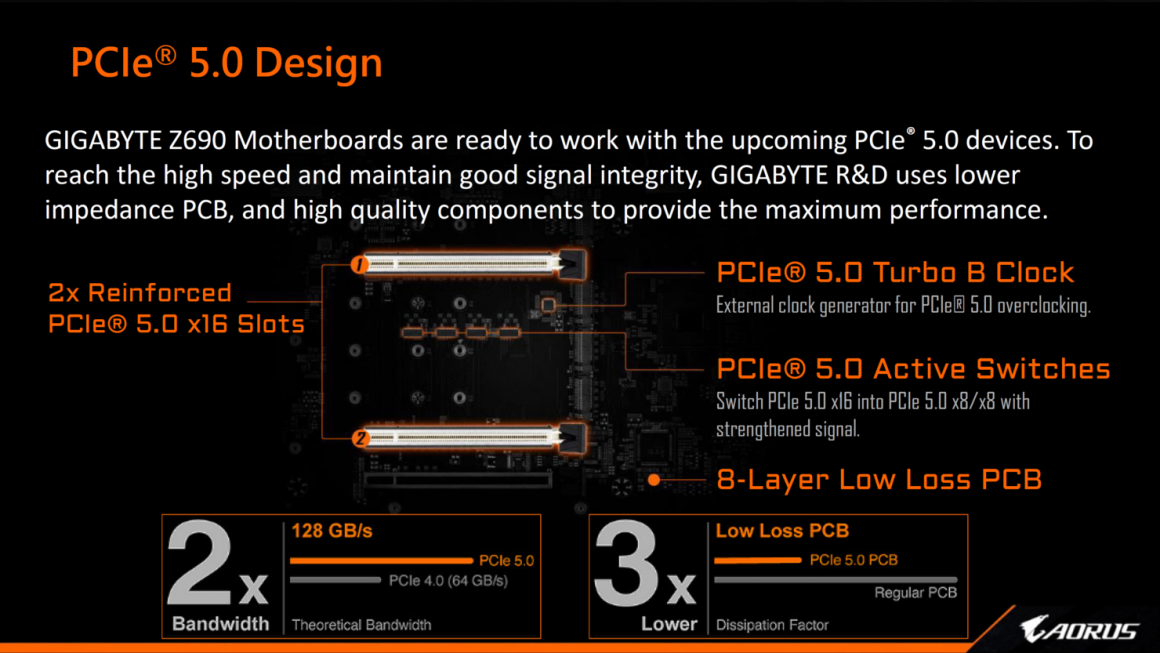 PCIe® 5.0 Design

GIGABYTE Z690 Motherboards are ready to work with the upcoming PCIe® 5.0 devices. To reach the high speed and maintain good signal integrity, GIGABYTE R&D uses lower impedance PCB, and high quality components to provide the maximum performance.

2x Reinforced PCIe® 5.0 x16 Slots

1

2

PCIe® 5.0 Turbo B Clock
External clock generator for PCIe® 5.0 overclocking.

PCIe® 5.0 Active Switches
Switch PCIe 5.0 x16 into PCIe 5.0 x8/x8 with strengthened signal.

8-Layer Low Loss PCB

2x
Bandwidth
128 GB/s
PCIe 5.0
PCIe 4.0 (64 GB/s)
Theoretical Bandwidth

3x
Lower
Low Loss PCB
PCIe 5.0 PCB
Regular PCB
Dissipation Factor

AORUS